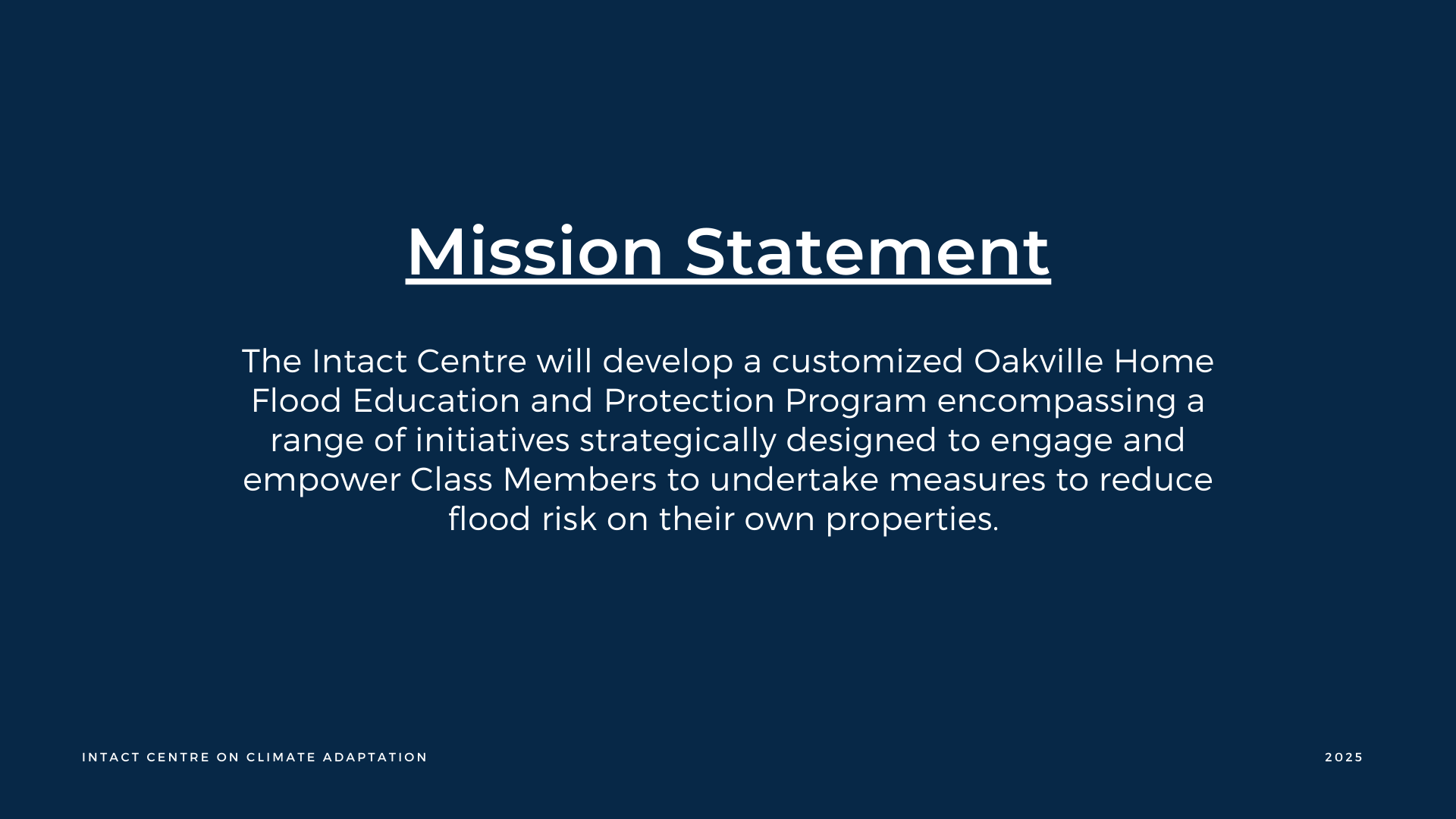 Mission Statement

The Intact Centre will develop a customized Oakville Home Flood Education and Protection Program encompassing a range of initiatives strategically designed to engage and empower Class Members to undertake measures to reduce flood risk on their own properties.

INTACT CENTRE ON CLIMATE ADAPTATION

2025